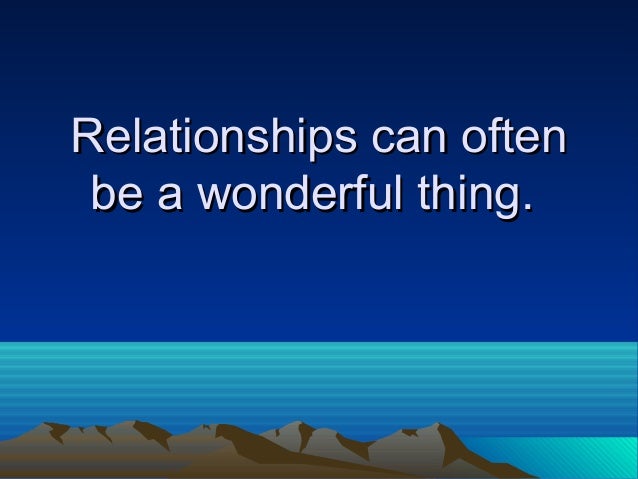 Relationships can often be a wonderful thing.